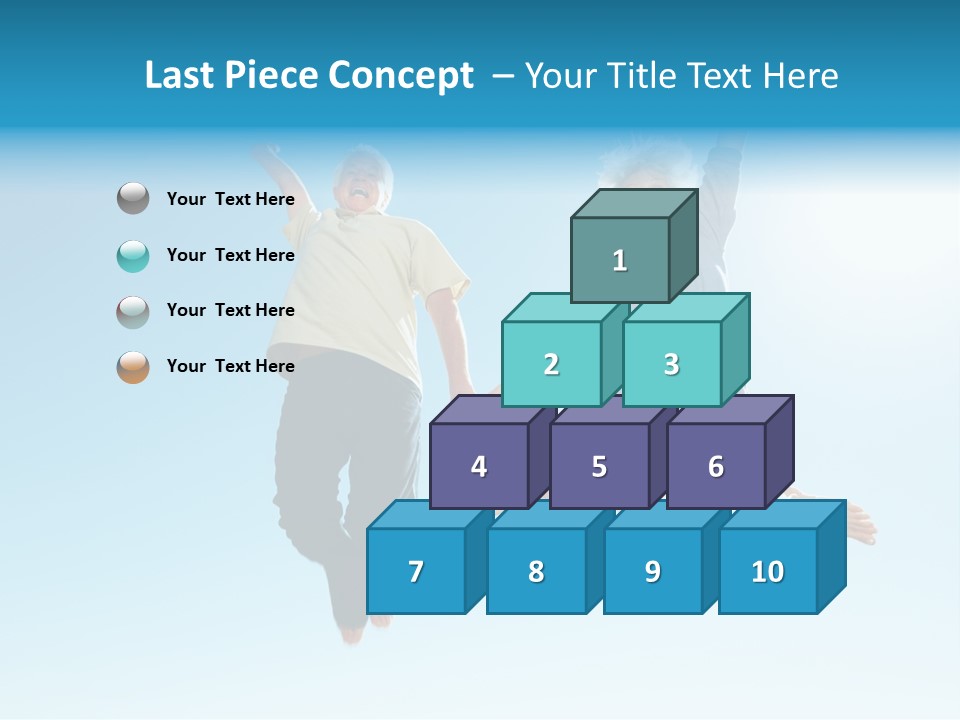 Last Piece Concept – Your Title Text Here

Your Text Here

Your Text Here

Your Text Here

Your Text Here

1

2 3

4 5 6

7 8 9 10